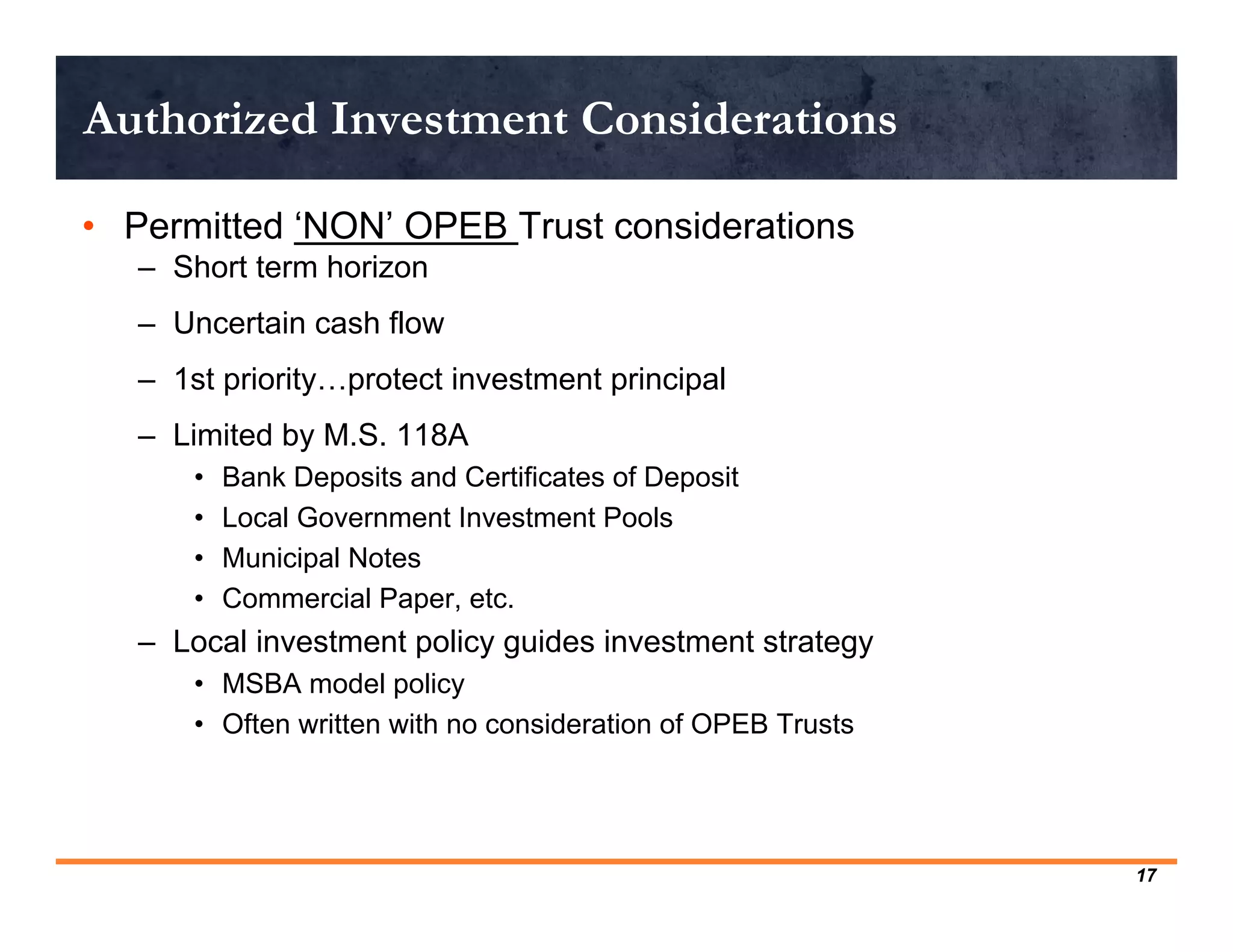 Authorized Investment Considerations

• Permitted ‘NON’ OPEB Trust considerations
– Short term horizon
– Uncertain cash flow
– 1st priority…protect investment principal
– Limited by M.S. 118A
• Bank Deposits and Certificates of Deposit
• Local Government Investment Pools
• Municipal Notes
• Commercial Paper, etc.
– Local investment policy guides investment strategy
• MSBA model policy
• Often written with no consideration of OPEB Trusts

17